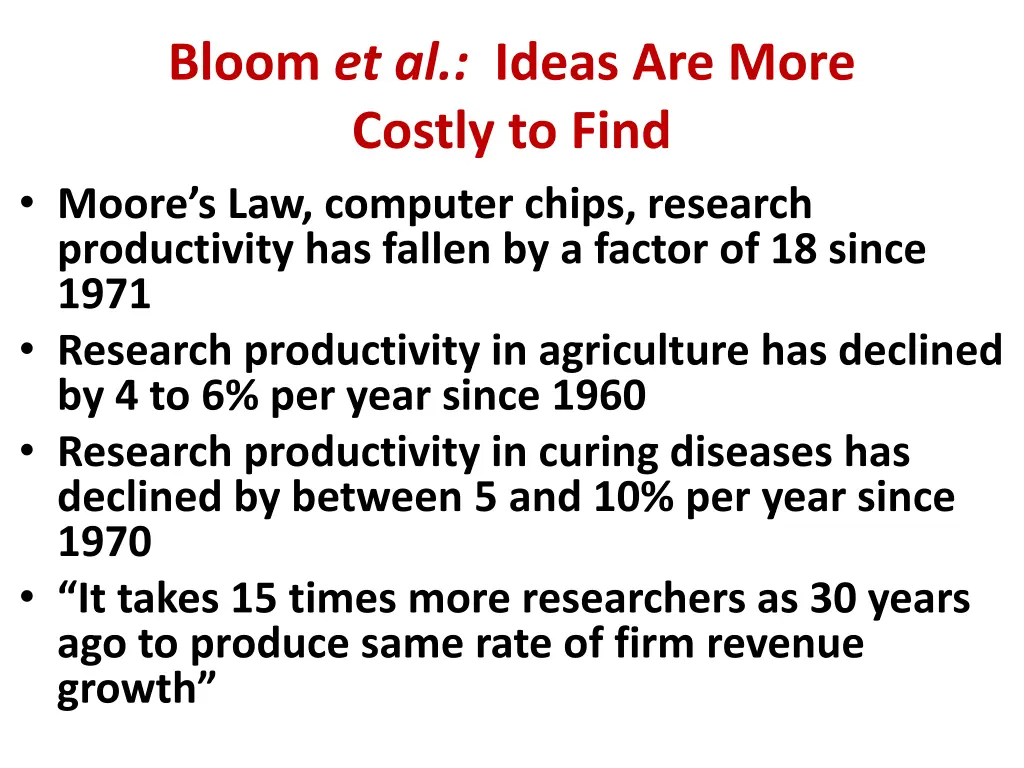 Bloom et al.: Ideas Are More Costly to Find

• Moore's Law, computer chips, research productivity has fallen by a factor of 18 since 1971
• Research productivity in agriculture has declined by 4 to 6% per year since 1960
• Research productivity in curing diseases has declined by between 5 and 10% per year since 1970
• "It takes 15 times more researchers as 30 years ago to produce same rate of firm revenue growth"